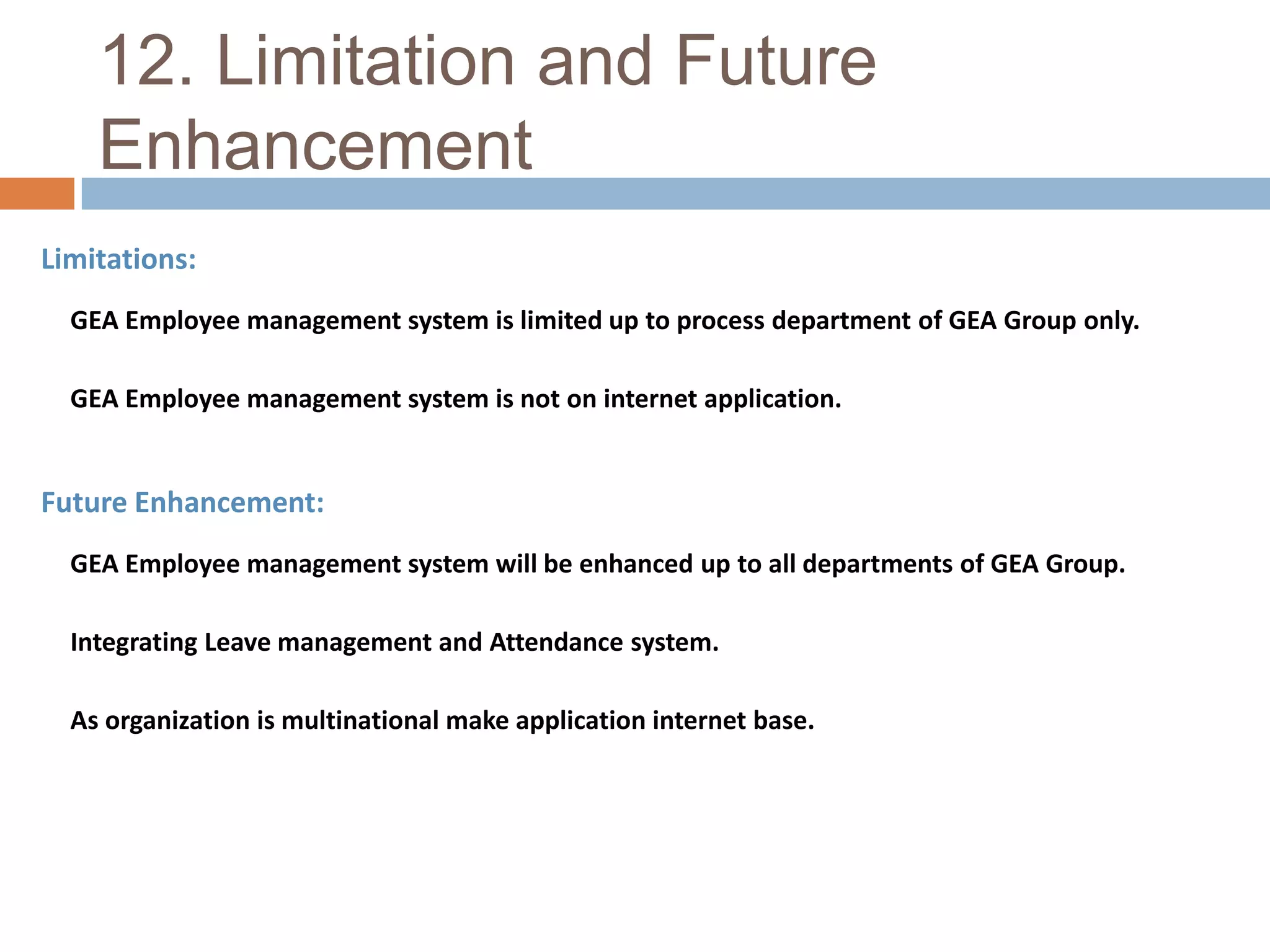 12. Limitation and Future Enhancement

Limitations:

GEA Employee management system is limited up to process department of GEA Group only.

GEA Employee management system is not on internet application.

Future Enhancement:

GEA Employee management system will be enhanced up to all departments of GEA Group.

Integrating Leave management and Attendance system.

As organization is multinational make application internet base.